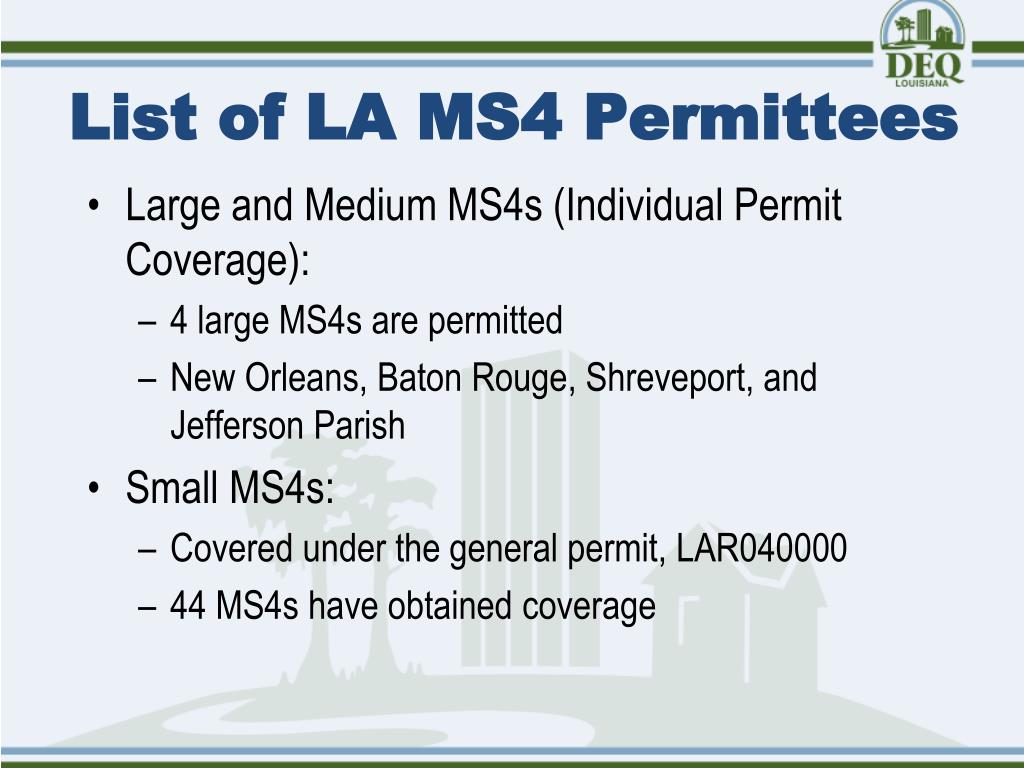 DEQ
LOUISIANA

List of LA MS4 Permittees

• Large and Medium MS4s (Individual Permit Coverage):
– 4 large MS4s are permitted
– New Orleans, Baton Rouge, Shreveport, and Jefferson Parish
• Small MS4s:
– Covered under the general permit, LAR040000
– 44 MS4s have obtained coverage